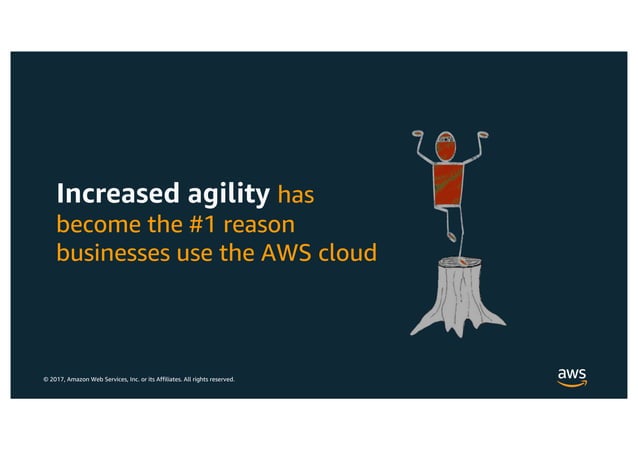 Increased agility has become the #1 reason businesses use the AWS cloud

© 2017, Amazon Web Services, Inc. or its Affiliates. All rights reserved.

aws